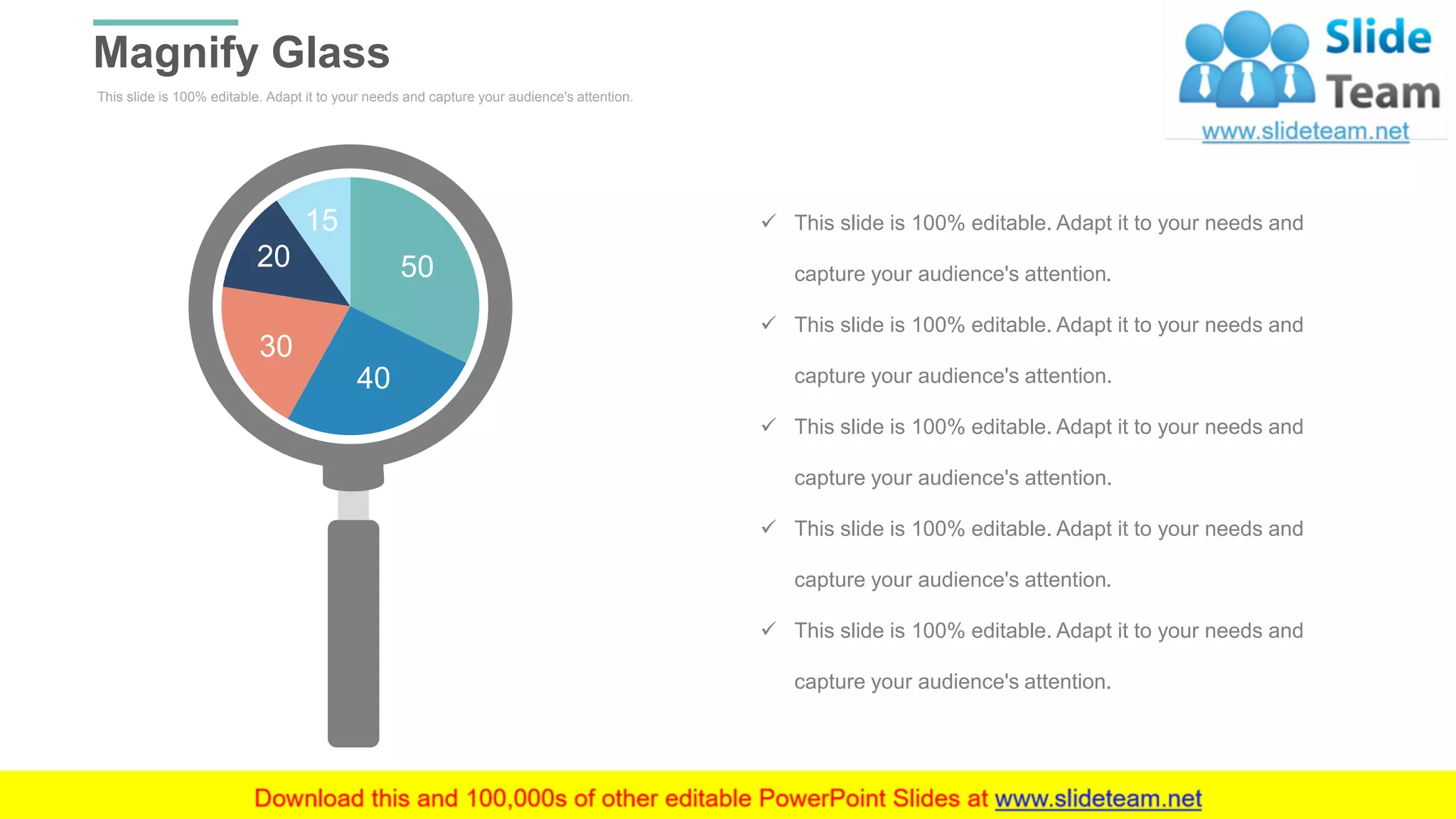 Magnify Glass

This slide is 100% editable. Adapt it to your needs and capture your audience's attention.

Slide Team
www.slideteam.net

15
20
50
30
40

✓ This slide is 100% editable. Adapt it to your needs and capture your audience's attention.

✓ This slide is 100% editable. Adapt it to your needs and capture your audience's attention.

✓ This slide is 100% editable. Adapt it to your needs and capture your audience's attention.

✓ This slide is 100% editable. Adapt it to your needs and capture your audience's attention.

✓ This slide is 100% editable. Adapt it to your needs and capture your audience's attention.

Download this and 100,000s of other editable PowerPoint Slides at www.slideteam.net